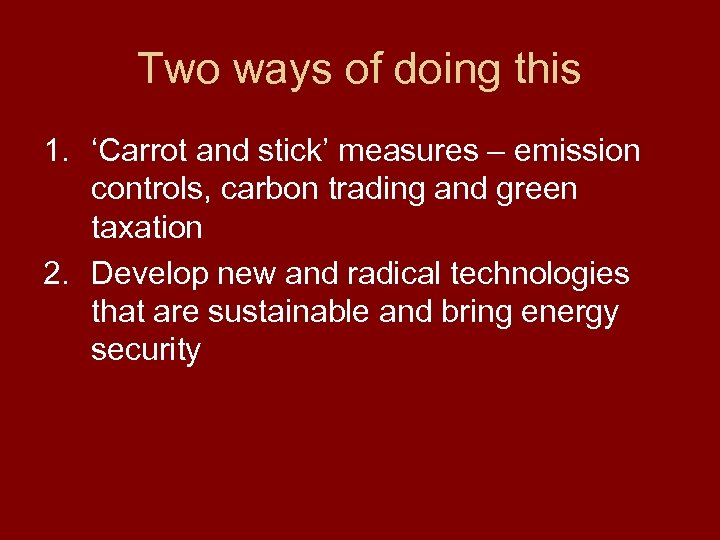 Two ways of doing this

1. ‘Carrot and stick’ measures – emission controls, carbon trading and green taxation
2. Develop new and radical technologies that are sustainable and bring energy security